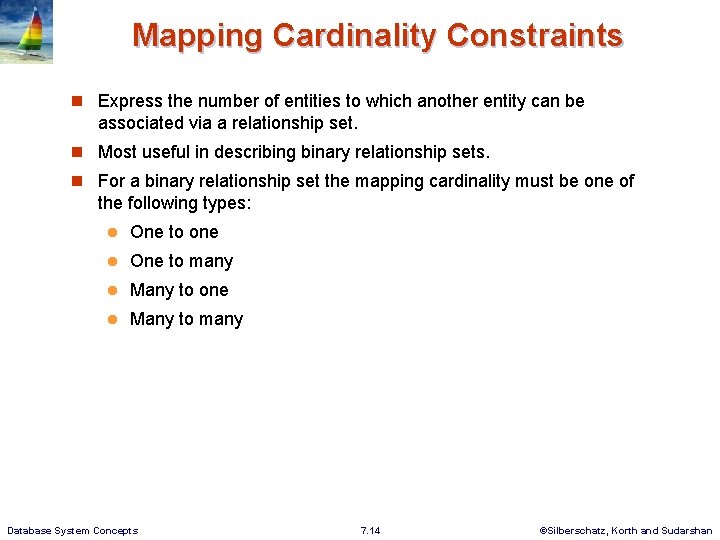 Mapping Cardinality Constraints

Express the number of entities to which another entity can be associated via a relationship set.

Most useful in describing binary relationship sets.

For a binary relationship set the mapping cardinality must be one of the following types:

One to one

One to many

Many to one

Many to many

Database System Concepts

7.14

©Silberschatz, Korth and Sudarshan